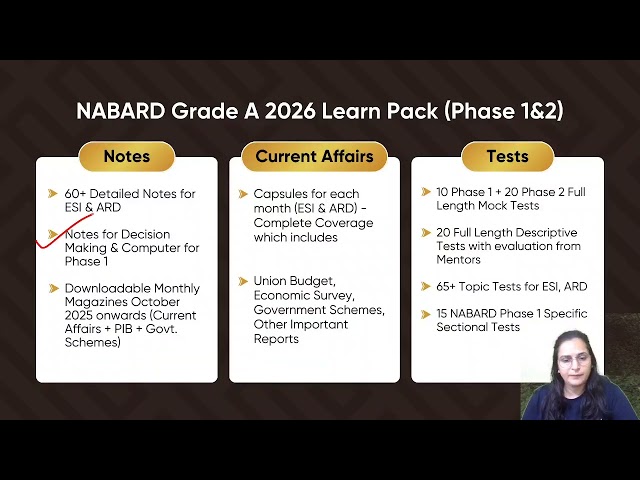 NABARD Grade A 2026 Learn Pack (Phase 1&2)

Notes

60+ Detailed Notes for ESI & ARD

Notes for Decision Making & Computer for Phase 1

Downloadable Monthly Magazines October 2025 onwards (Current Affairs + PIB + Govt. Schemes)

Current Affairs

Capsules for each month (ESI & ARD) - Complete Coverage which includes

Union Budget, Economic Survey, Government Schemes, Other Important Reports

Tests

10 Phase 1 + 20 Phase 2 Full Length Mock Tests

20 Full Length Descriptive Tests with evaluation from Mentors

65+ Topic Tests for ESI, ARD

15 NABARD Phase 1 Specific Sectional Tests